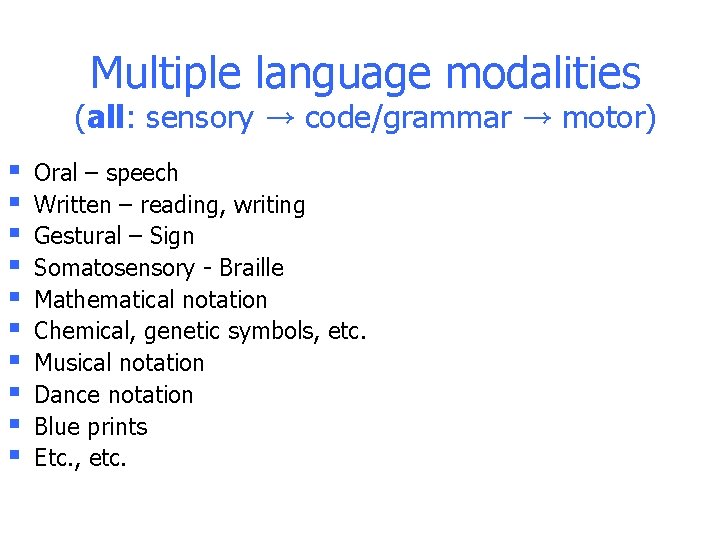 Multiple language modalities
(all: sensory → code/grammar → motor)

- Oral – speech
- Written – reading, writing
- Gestural – Sign
- Somatosensory - Braille
- Mathematical notation
- Chemical, genetic symbols, etc.
- Musical notation
- Dance notation
- Blue prints
- Etc., etc.